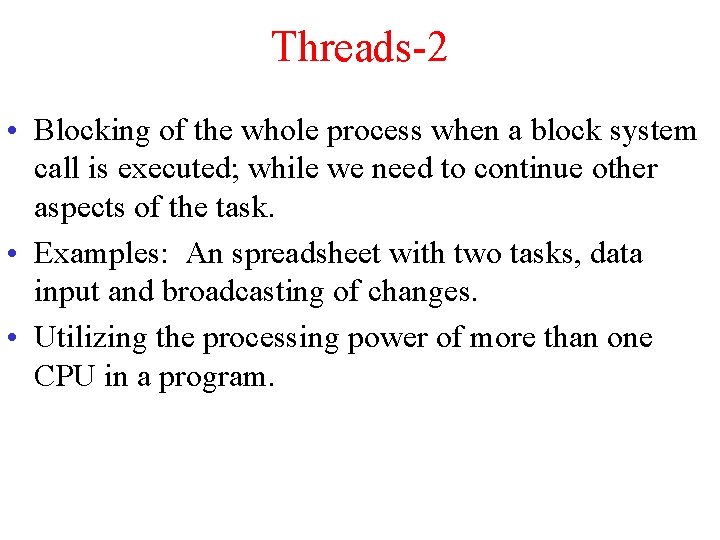 Threads-2

• Blocking of the whole process when a block system call is executed; while we need to continue other aspects of the task.
• Examples: An spreadsheet with two tasks, data input and broadcasting of changes.
• Utilizing the processing power of more than one CPU in a program.